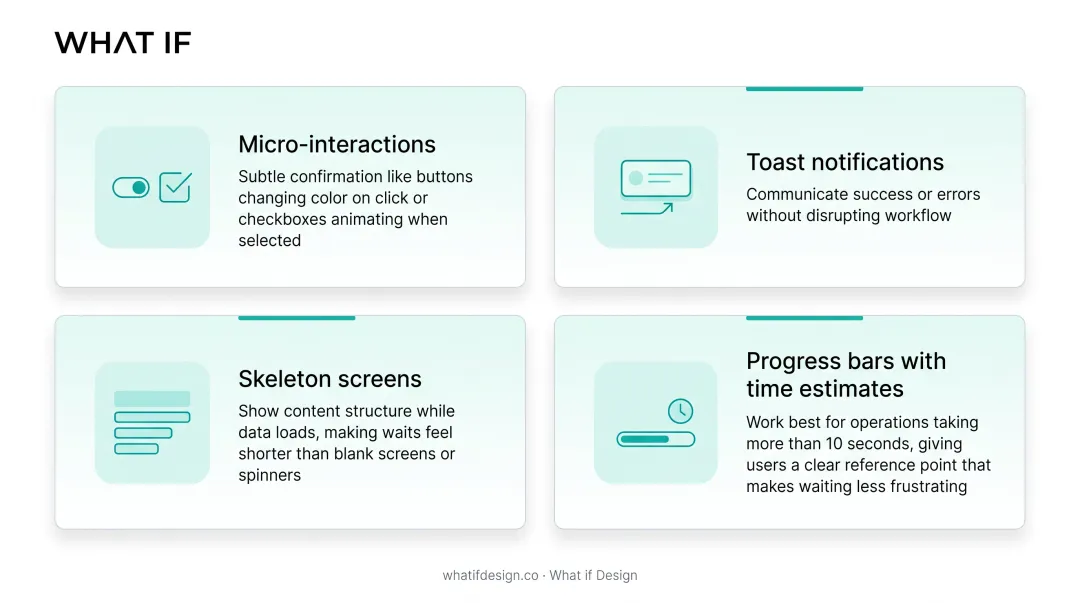 WHAT IF

Micro-interactions
Subtle confirmation like buttons changing color on click or checkboxes animating when selected

Toast notifications
Communicate success or errors without disrupting workflow

Skeleton screens
Show content structure while data loads, making waits feel shorter than blank screens or spinners

Progress bars with time estimates
Work best for operations taking more than 10 seconds, giving users a clear reference point that makes waiting less frustrating

whatifdesign.co · What if Design